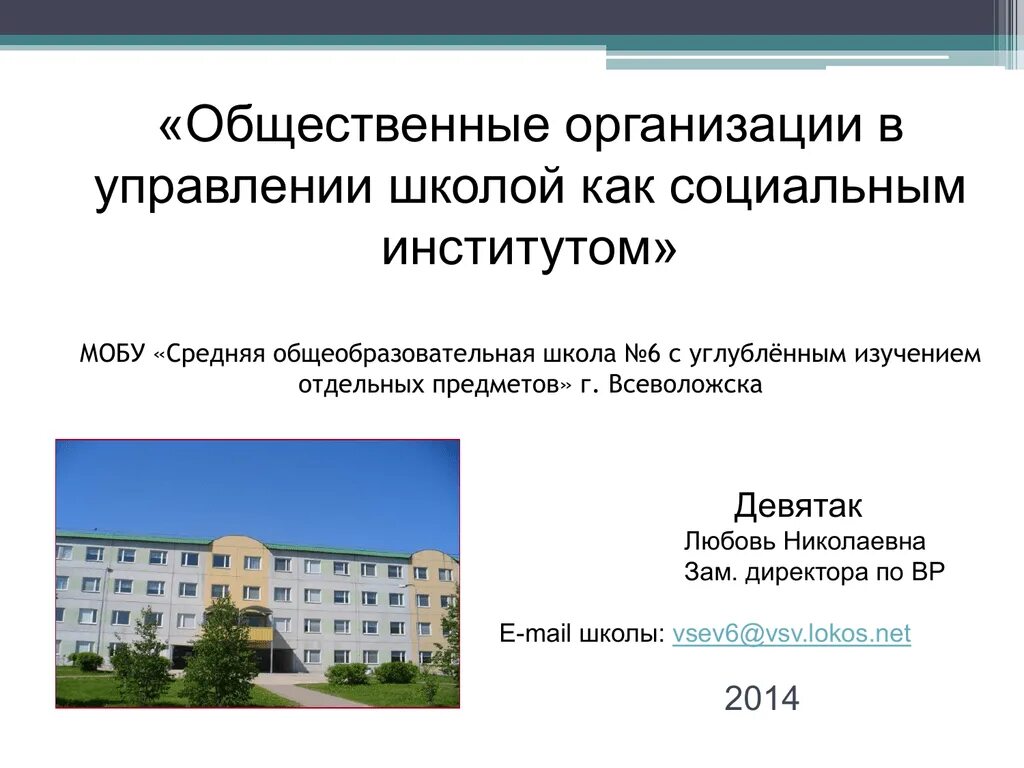 «Общественные организации в управлении школой как социальным институтом»

МОБУ «Средняя общеобразовательная школа №6 с углублённым изучением отдельных предметов» г. Всеволожска

Девятак
Любовь Николаевна
Зам. директора по ВР

E-mail школы: vsev6@vsv.lokos.net

2014